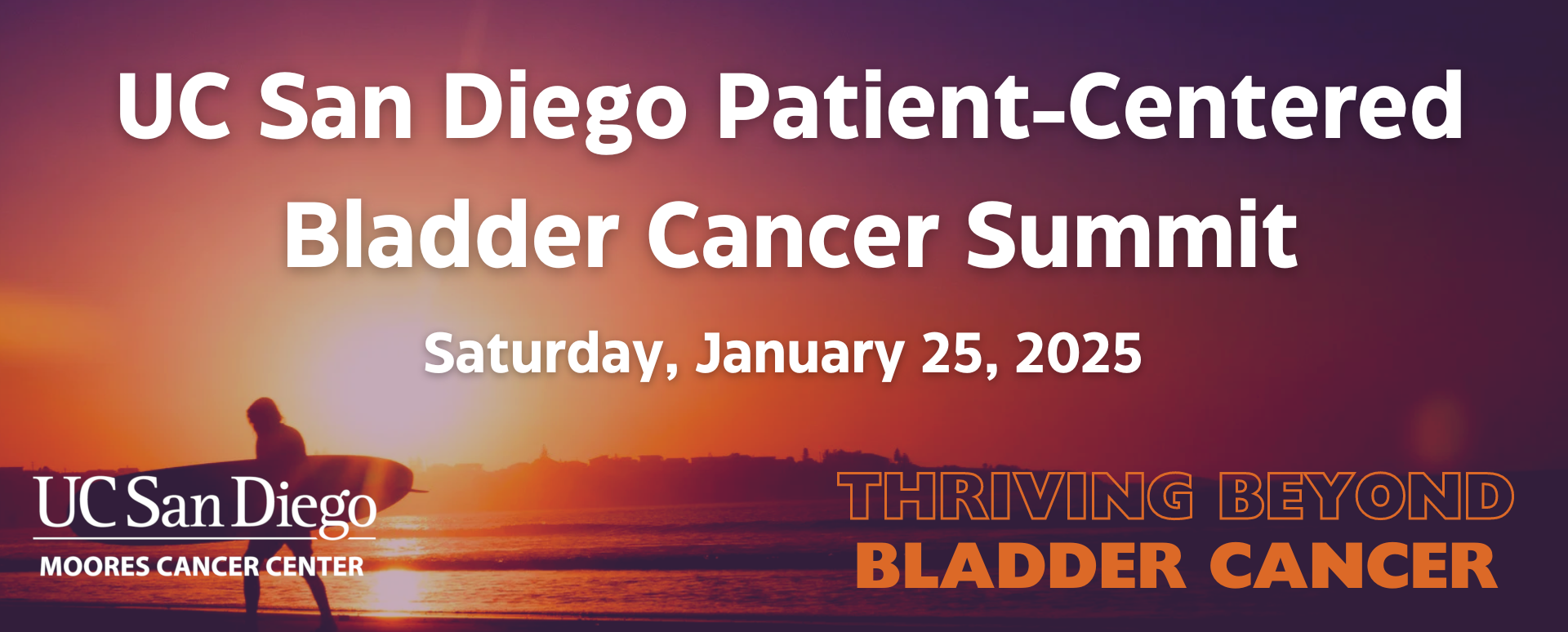 UC San Diego Patient-Centered Bladder Cancer Summit

Saturday, January 25, 2025

UC San Diego
MOORES CANCER CENTER

THRIVING BEYOND
BLADDER CANCER